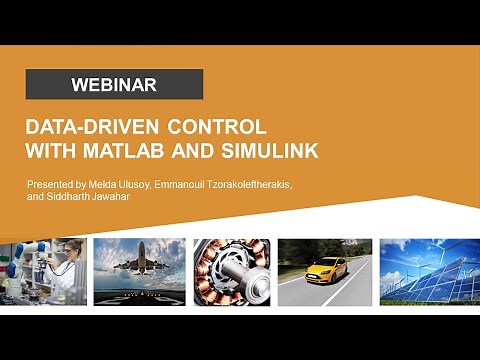 WEBINAR

DATA-DRIVEN CONTROL WITH MATLAB AND SIMULINK

Presented by Melda Ulusoy, Emmanouil Tzorakoleftherakis, and Siddharth Jawahar